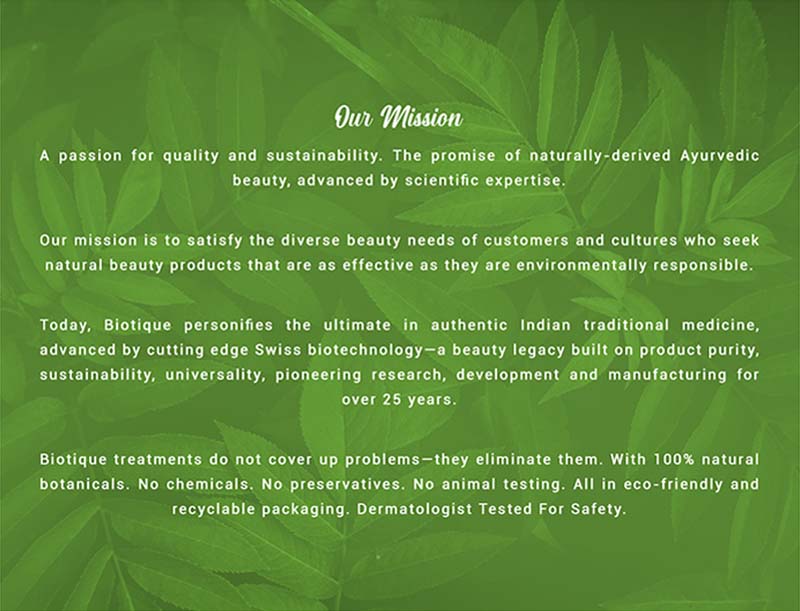 Our Mission

A passion for quality and sustainability. The promise of naturally-derived Ayurvedic beauty, advanced by scientific expertise.

Our mission is to satisfy the diverse beauty needs of customers and cultures who seek natural beauty products that are as effective as they are environmentally responsible.

Today, Biotique personifies the ultimate in authentic Indian traditional medicine, advanced by cutting edge Swiss biotechnology—a beauty legacy built on product purity, sustainability, universality, pioneering research, development and manufacturing for over 25 years.

Biotique treatments do not cover up problems—they eliminate them. With 100% natural botanicals. No chemicals. No preservatives. No animal testing. All in eco-friendly and recyclable packaging. Dermatologist Tested For Safety.